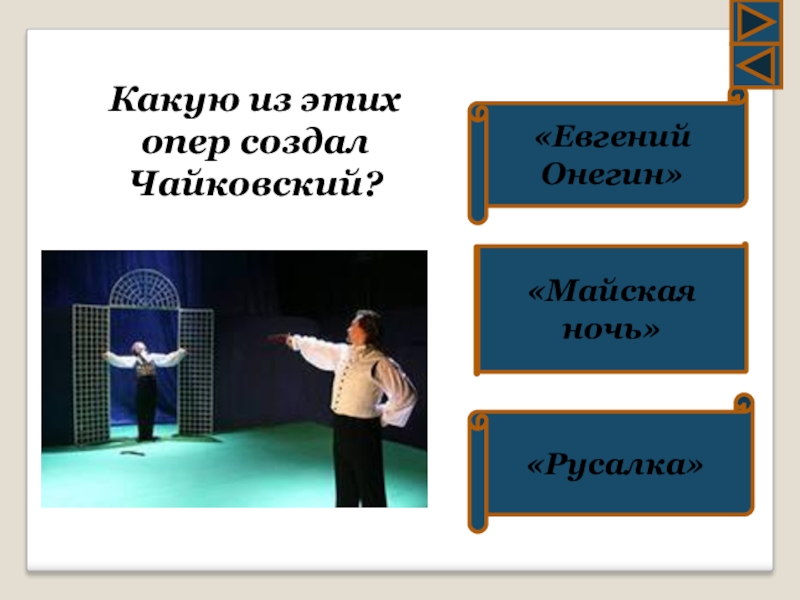 Какую из этих опер создал Чайковский?

«Евгений Онегин»

«Майская ночь»

«Русалка»